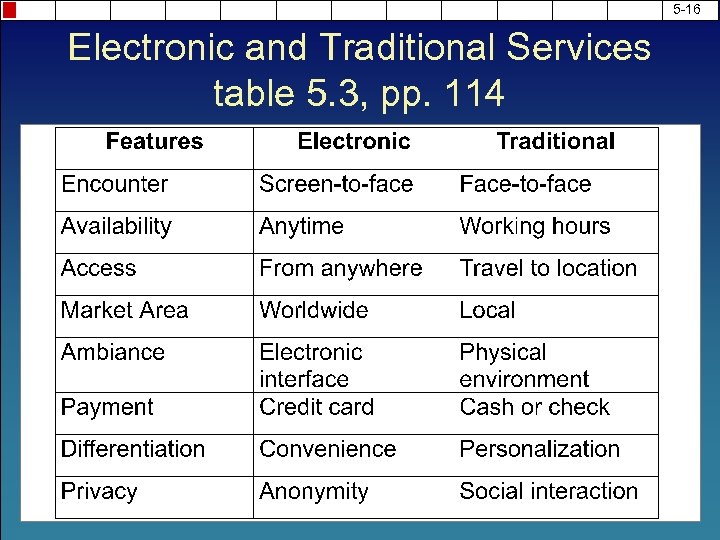 5-16

Electronic and Traditional Services table 5.3, pp. 114

| Features | Electronic | Traditional |
|---|---|---|
| Encounter | Screen-to-face | Face-to-face |
| Availability | Anytime | Working hours |
| Access | From anywhere | Travel to location |
| Market Area | Worldwide | Local |
| Ambiance | Electronic interface | Physical environment |
| Payment | Credit card | Cash or check |
| Differentiation | Convenience | Personalization |
| Privacy | Anonymity | Social interaction |